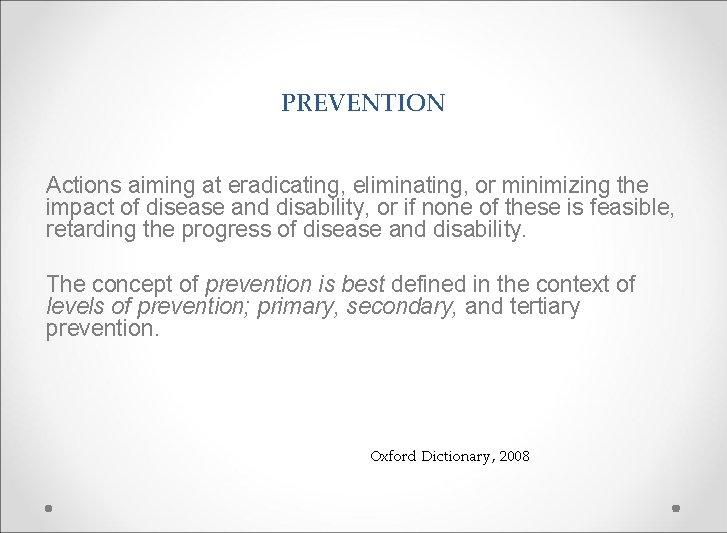 PREVENTION

Actions aiming at eradicating, eliminating, or minimizing the impact of disease and disability, or if none of these is feasible, retarding the progress of disease and disability.

The concept of prevention is best defined in the context of levels of prevention; primary, secondary, and tertiary prevention.

Oxford Dictionary, 2008